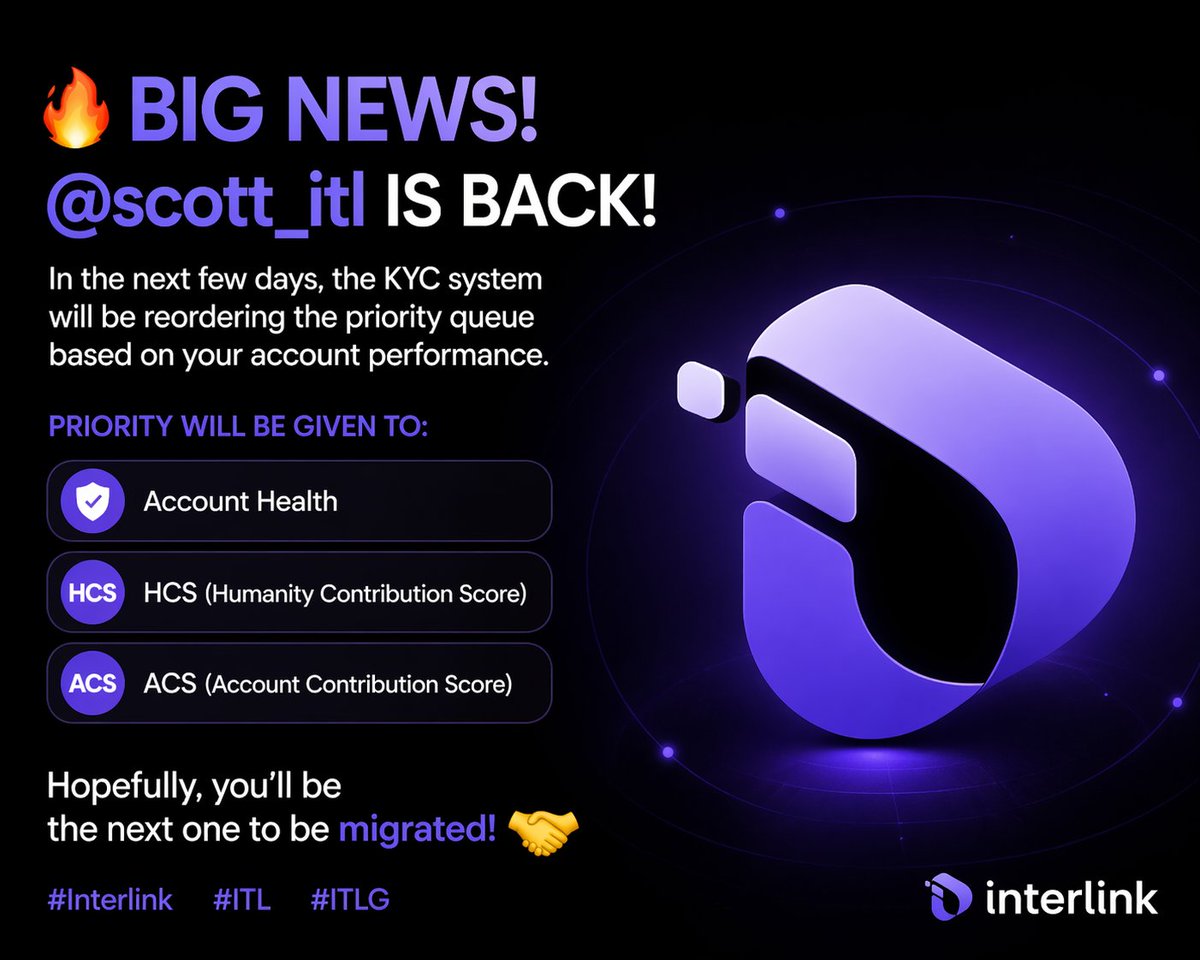 🔥 BIG NEWS!
@scott_itl IS BACK!

In the next few days, the KYC system will be reordering the priority queue based on your account performance.

PRIORITY WILL BE GIVEN TO:

Account Health

HCS HCS (Humanity Contribution Score)

ACS ACS (Account Contribution Score)

Hopefully, you'll be the next one to be migrated! 🤝

#Interlink #ITL #ITLG

interlink